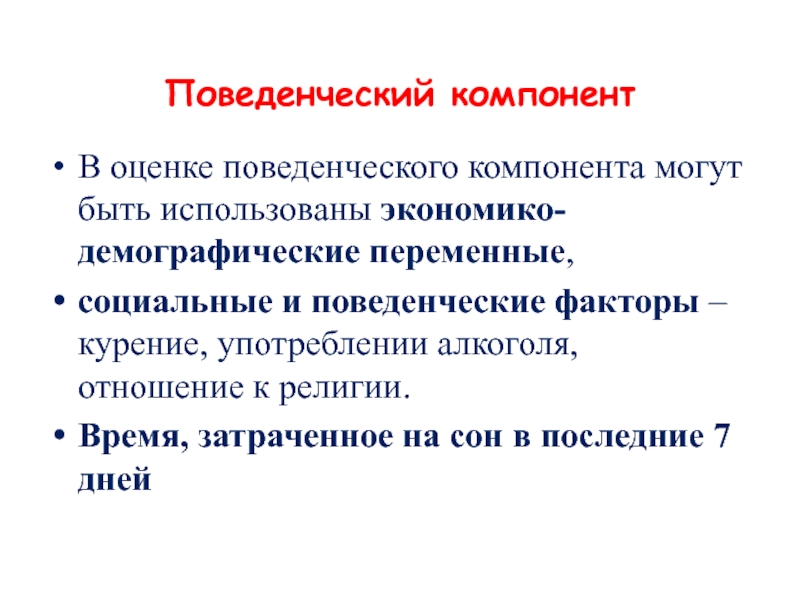 Поведенческий компонент

• В оценке поведенческого компонента могут быть использованы экономико-демографические переменные,

• социальные и поведенческие факторы – курение, употреблении алкоголя, отношение к религии.

• Время, затраченное на сон в последние 7 дней